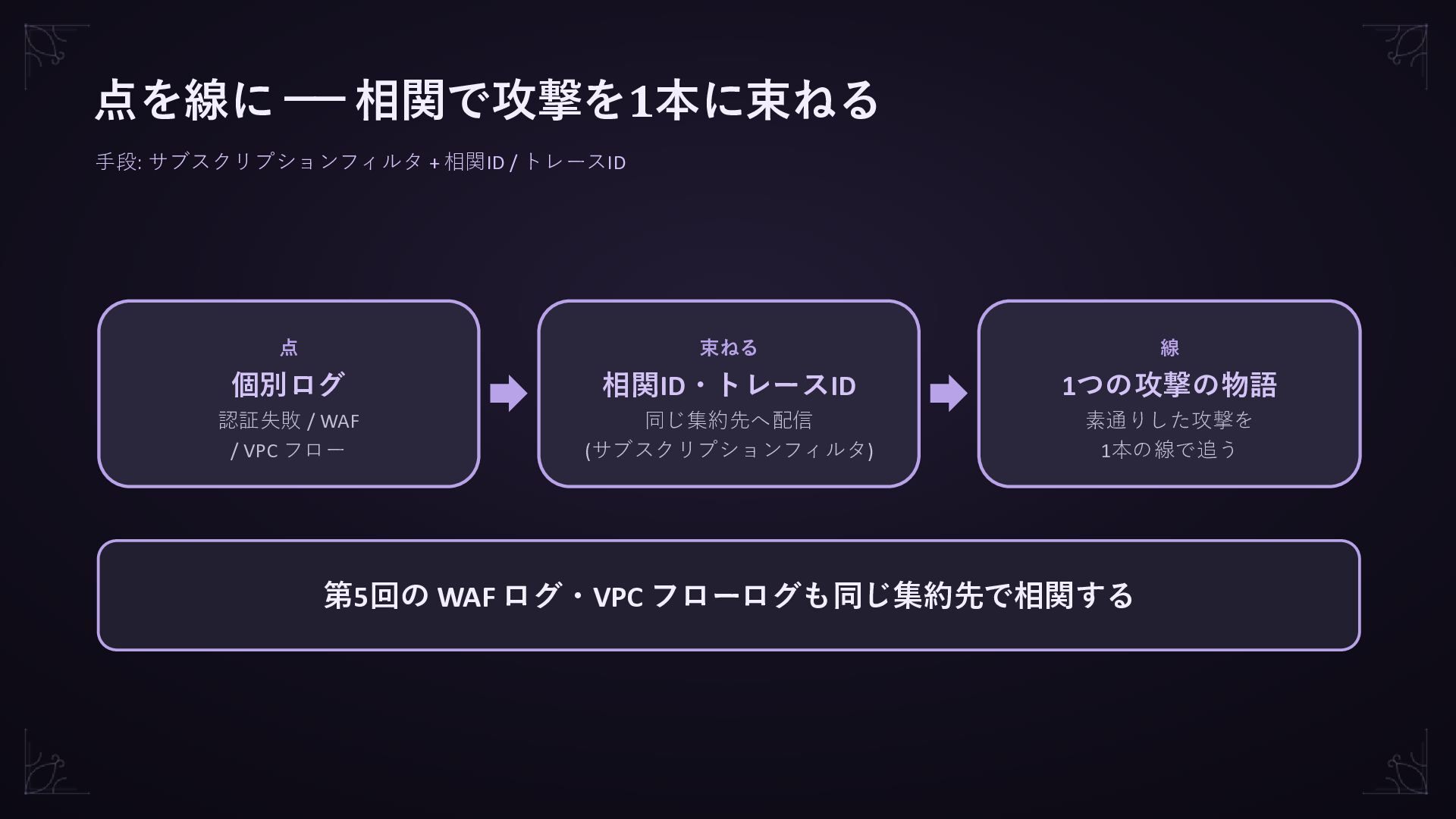 点を線に ── 相関で攻撃を1本に束ねる

手段: サブスクリプションフィルタ + 相関ID / トレースID

点
個別ログ
認証失敗 / WAF / VPC フロー

束ねる
相関ID・トレースID
同じ集約先へ配信 (サブスクリプションフィルタ)

線
1つの攻撃の物語
素通りした攻撃を 1本の線で追う

第5回の WAF ログ・VPC フローログも同じ集約先で相関する